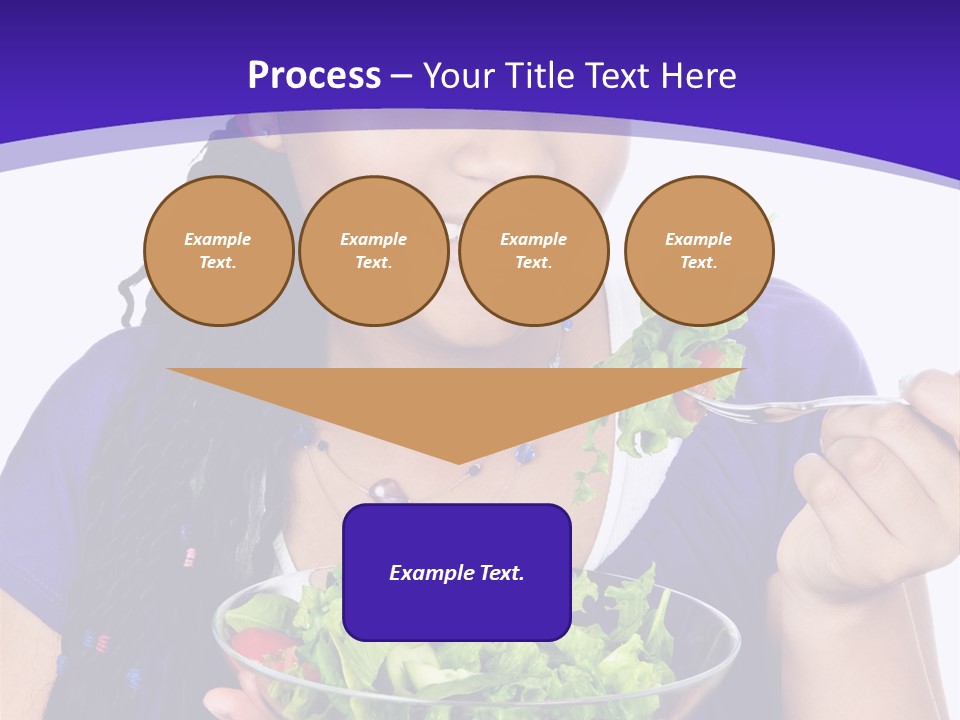 Process – Your Title Text Here

Example Text.

Example Text.

Example Text.

Example Text.

Example Text.